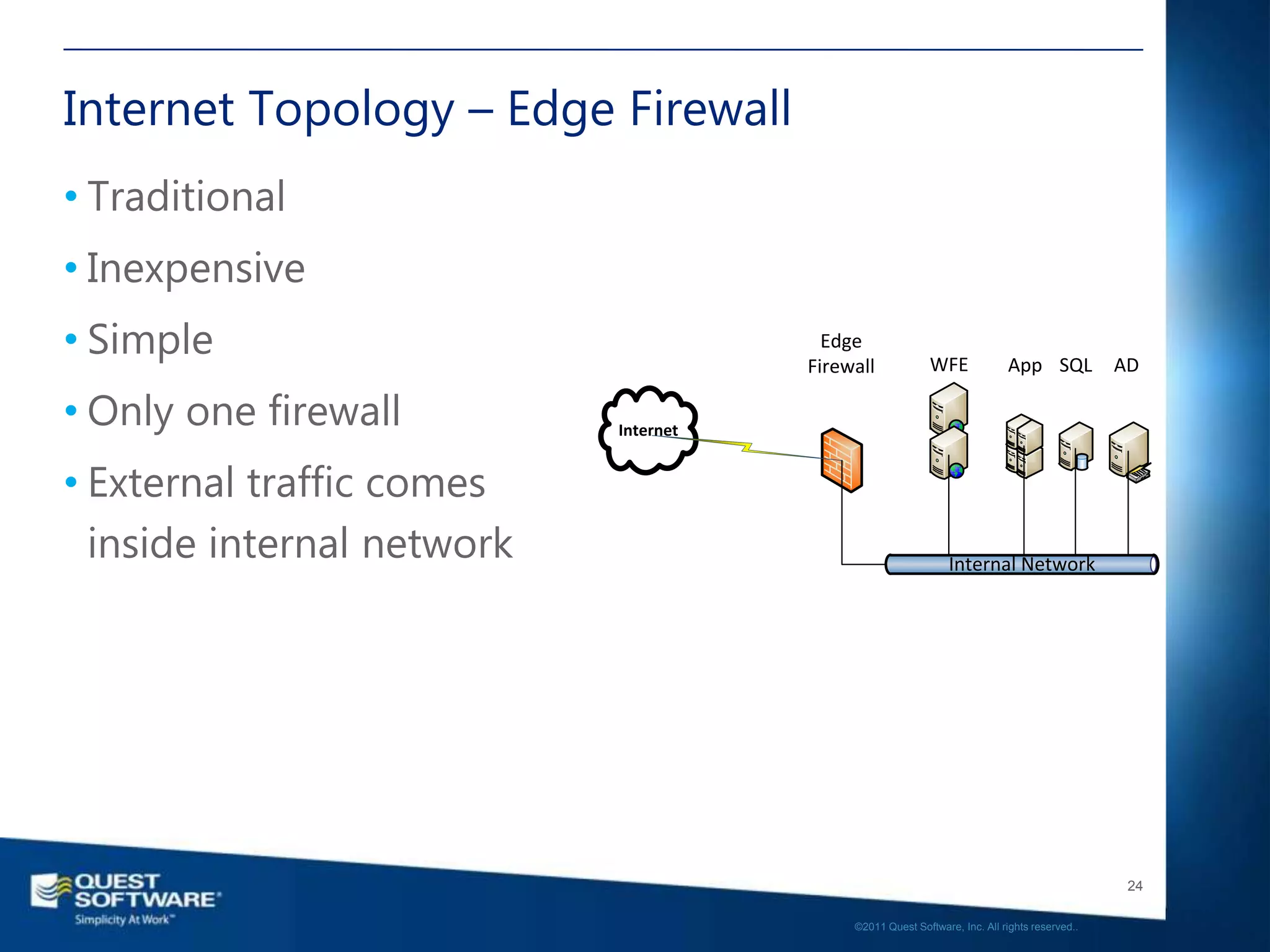 Internet Topology – Edge Firewall

• Traditional
• Inexpensive
• Simple
• Only one firewall
• External traffic comes inside internal network

Edge Firewall
WFE
App
SQL
AD
Internet
Internal Network

QUEST SOFTWARE
Simplicity At Work™

24

©2011 Quest Software, Inc. All rights reserved..